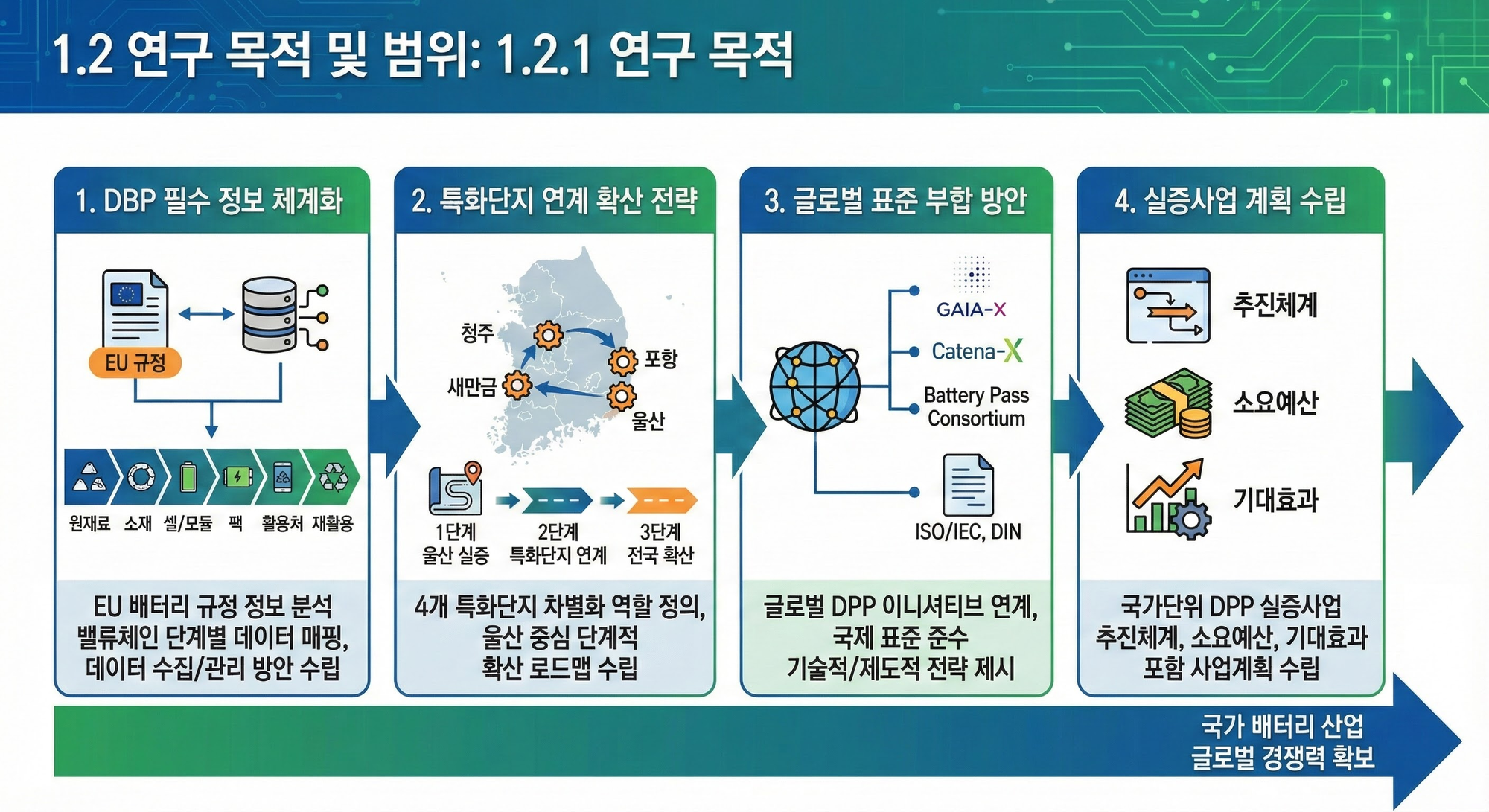 1.2 연구 목적 및 범위: 1.2.1 연구 목적

1. DBP 필수 정보 체계화

EU 규정

원재료 소재 셀/모듈 팩 활용처 재활용

EU 배터리 규정 정보 분석 밸류체인 단계별 데이터 매핑, 데이터 수집/관리 방안 수립

2. 특화단지 연계 확산 전략

청주
포항
새만금
울산

1단계 울산 실증
2단계 특화단지 연계
3단계 전국 확산

4개 특화단지 차별화 역할 정의, 울산 중심 단계적 확산 로드맵 수립

3. 글로벌 표준 부합 방안

GAIA-X
Catena-X
Battery Pass Consortium
ISO/IEC, DIN

글로벌 DPP 이니셔티브 연계, 국제 표준 준수 기술적/제도적 전략 제시

4. 실증사업 계획 수립

추진체계
소요예산
기대효과

국가단위 DPP 실증사업 추진체계, 소요예산, 기대효과 포함 사업계획 수립

국가 배터리 산업 글로벌 경쟁력 확보